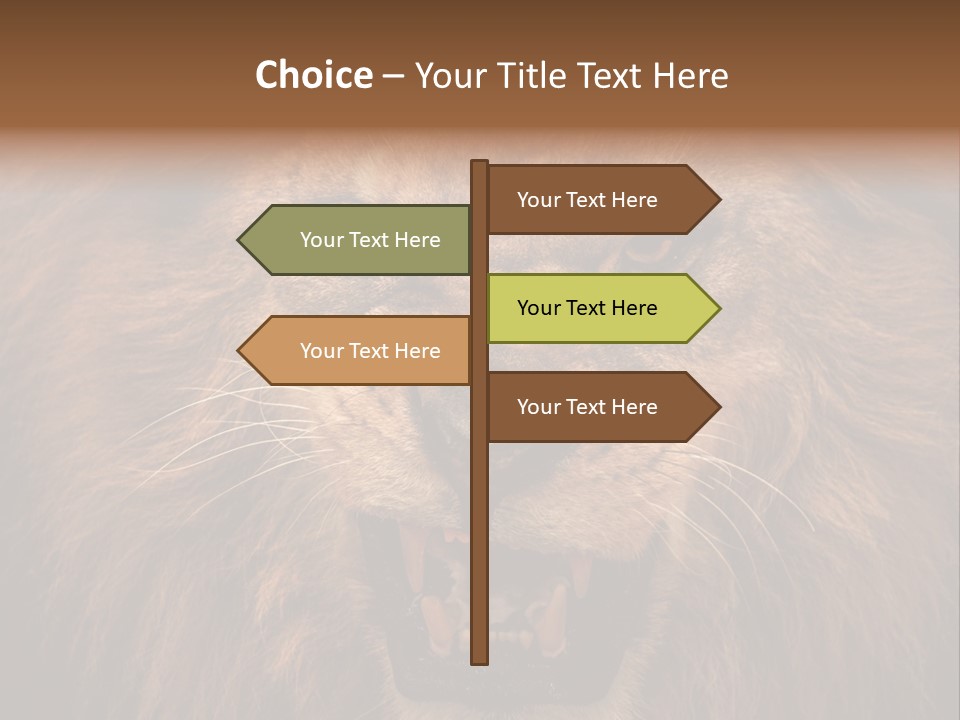 Choice – Your Title Text Here

Your Text Here

Your Text Here

Your Text Here

Your Text Here

Your Text Here